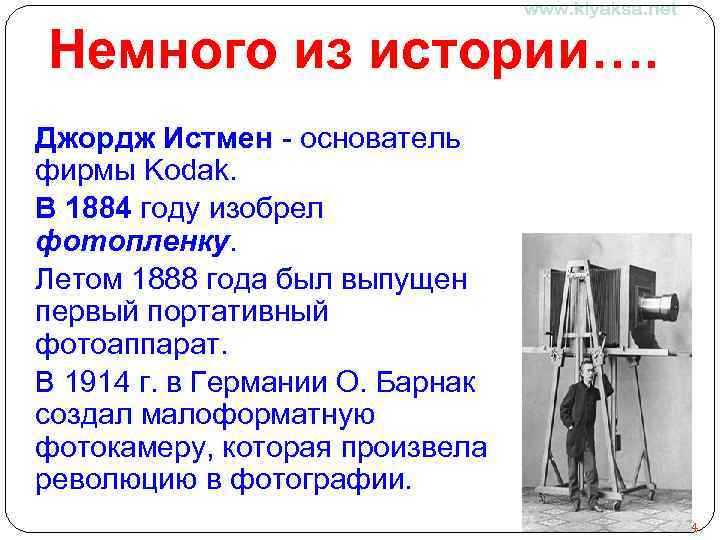 www.kiyaksa.net

Немного из истории….

Джордж Истмен - основатель фирмы Kodak.

В 1884 году изобрел фотопленку.

Летом 1888 года был выпущен первый портативный фотоаппарат.

В 1914 г. в Германии О. Барнак создал малоформатную фотокамеру, которая произвела революцию в фотографии.

4